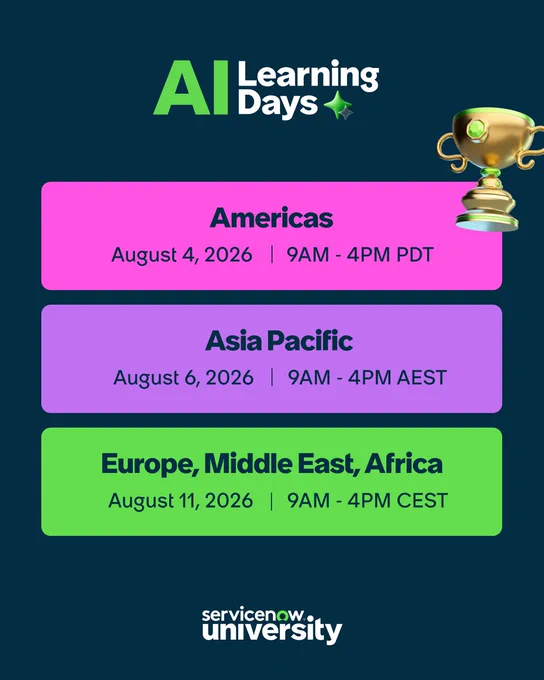 AI Learning Days

Americas
August 4, 2026 | 9AM - 4PM PDT

Asia Pacific
August 6, 2026 | 9AM - 4PM AEST

Europe, Middle East, Africa
August 11, 2026 | 9AM - 4PM CEST

servicenow.
university